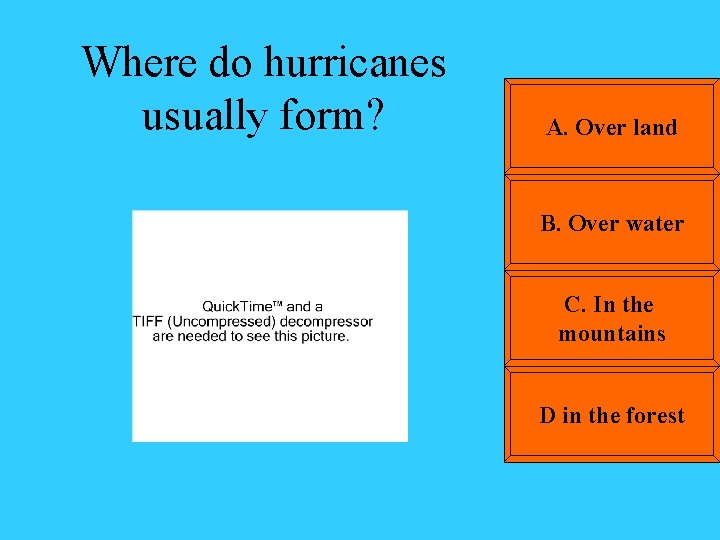 Where do hurricanes usually form?

QuickTime™ and a
TIFF (Uncompressed) decompressor
are needed to see this picture.

A. Over land

B. Over water

C. In the mountains

D in the forest